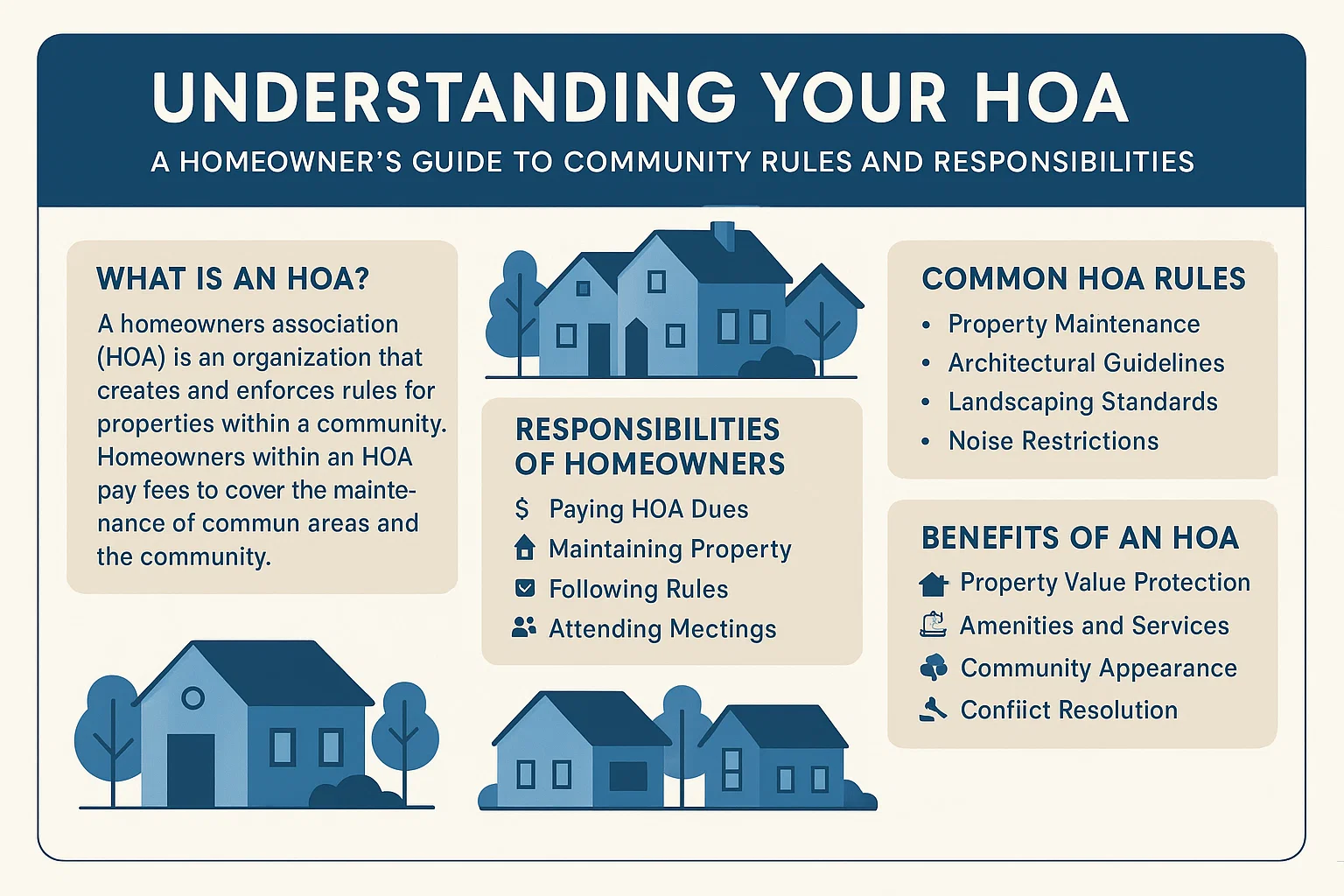 UNDERSTANDING YOUR HOA

A HOMEOWNER'S GUIDE TO COMMUNITY RULES AND RESPONSIBILITIES

WHAT IS AN HOA?

A homeowners association (HOA) is an organization that creates and enforces rules for properties within a community. Homeowners within an HOA pay fees to cover the maintenance of commun areas and the community.

RESPONSIBILITIES OF HOMEOWNERS

$ Paying HOA Dues
Maintaining Property
Following Rules
Attending Mectings

COMMON HOA RULES

• Property Maintenance
• Architectural Guidelines
• Landscaping Standards
• Noise Restrictions

BENEFITS OF AN HOA

Property Value Protection
Amenities and Services
Community Appearance
Confiict Resolution